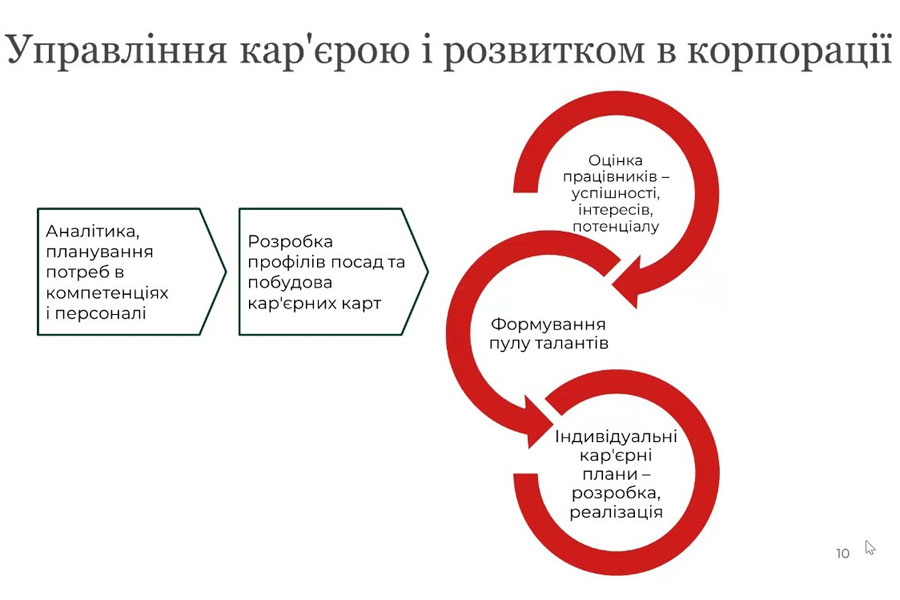 Управління кар'єрою і розвитком в корпорації

Аналітика, планування потреб в компетенціях і персоналі

Розробка профілів посад та побудова кар'єрних карт

Оцінка працівників – успішності, інтересів, потенціалу

Формування пулу талантів

Індивідуальні кар'єрні плани – розробка, реалізація

10